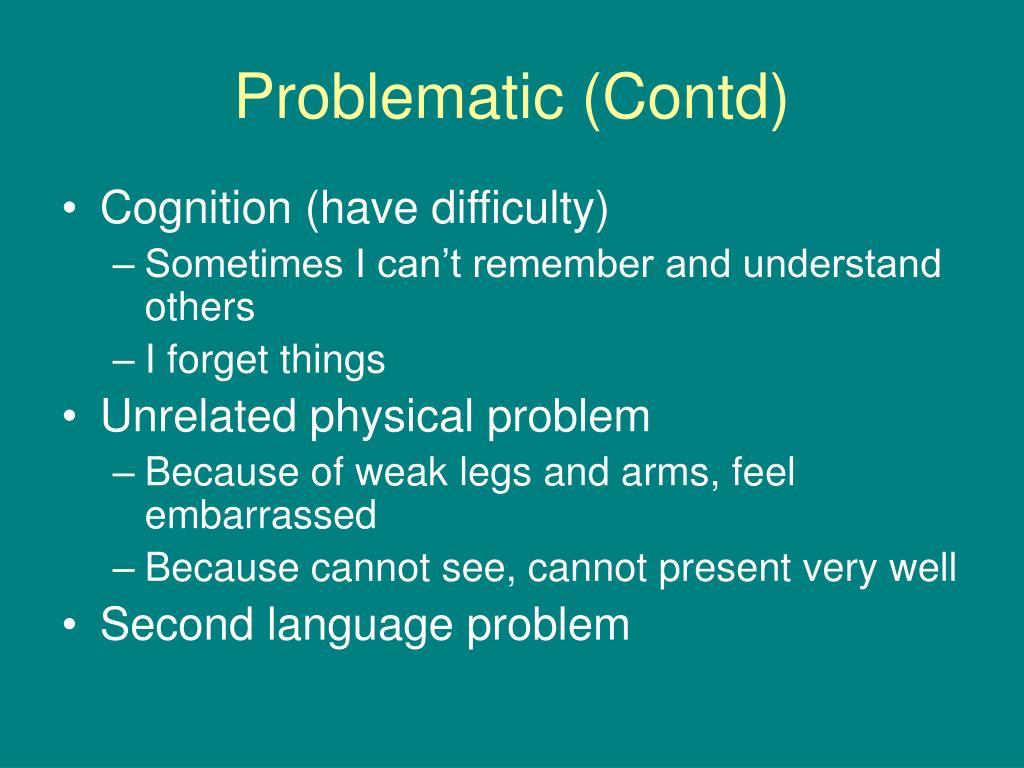 Problematic (Contd)

• Cognition (have difficulty)
– Sometimes I can’t remember and understand others
– I forget things
• Unrelated physical problem
– Because of weak legs and arms, feel embarrassed
– Because cannot see, cannot present very well
• Second language problem